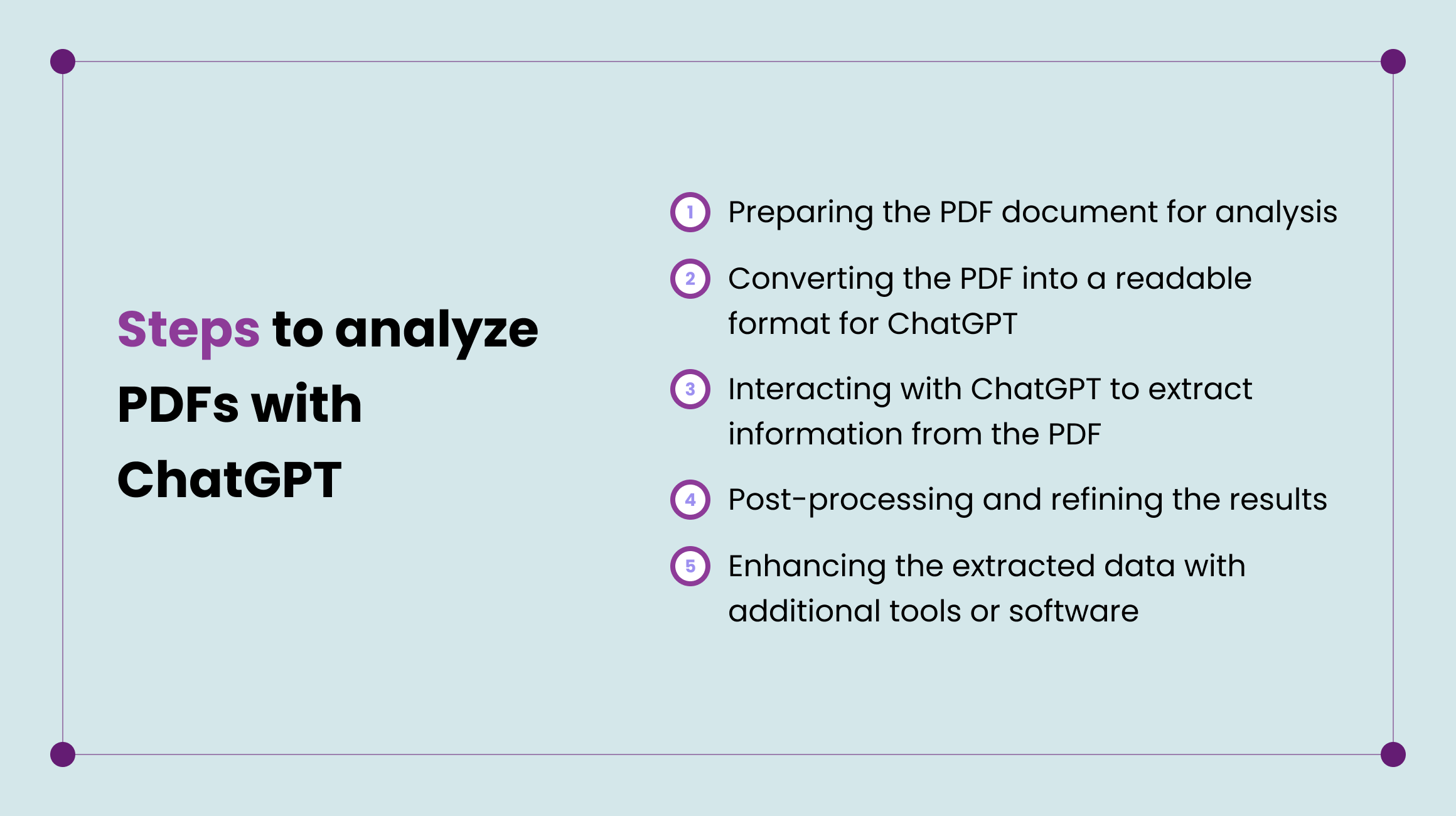 Steps to analyze PDFs with ChatGPT

1 Preparing the PDF document for analysis

2 Converting the PDF into a readable format for ChatGPT

3 Interacting with ChatGPT to extract information from the PDF

4 Post-processing and refining the results

5 Enhancing the extracted data with additional tools or software